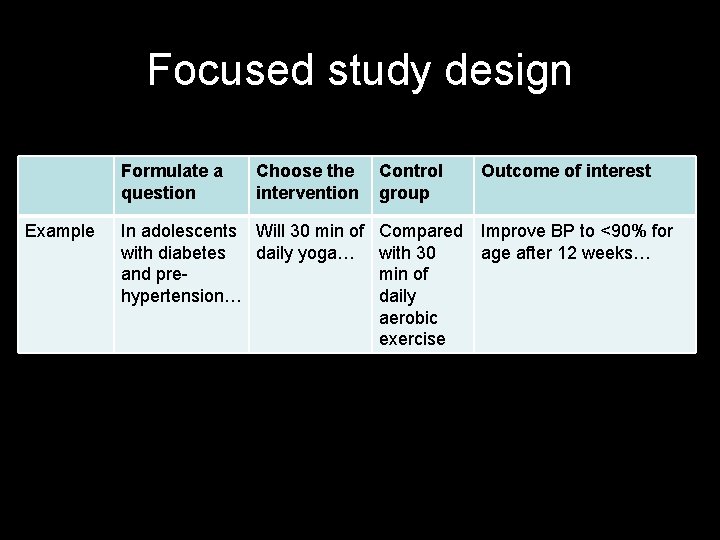 Focused study design

| | Formulate a question | Choose the intervention | Control group | Outcome of interest |
|---|---|---|---|---|
| Example | In adolescents with diabetes and pre-hypertension… | Will 30 min of daily yoga… | Compared with 30 min of daily aerobic exercise | Improve BP to <90% for age after 12 weeks… |